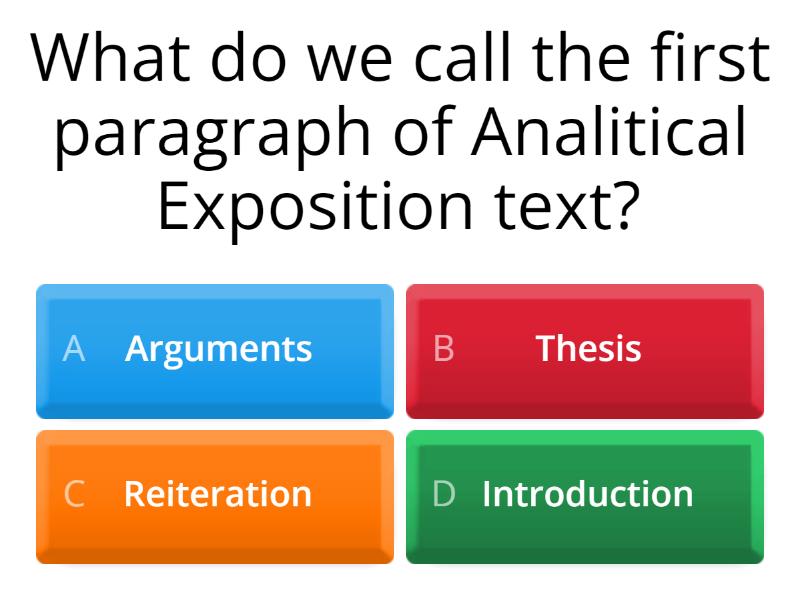 What do we call the first paragraph of Analitical Exposition text?

A Arguments

B Thesis

C Reiteration

D Introduction